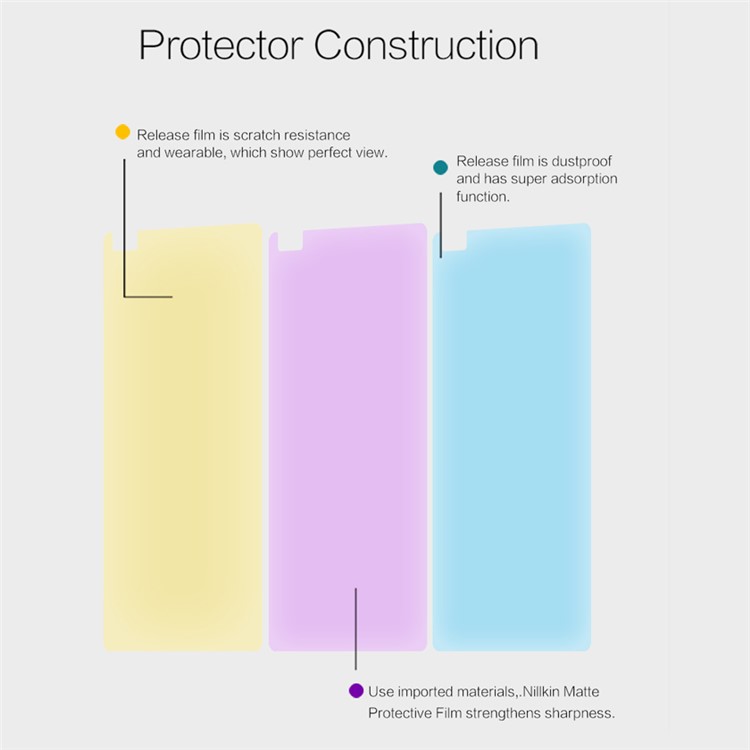 Protector Construction

Release film is scratch resistance and wearable, which show perfect view.

Release film is dustproof and has super adsorption function.

Use imported materials,.Nillkin Matte Protective Film strengthens sharpness.